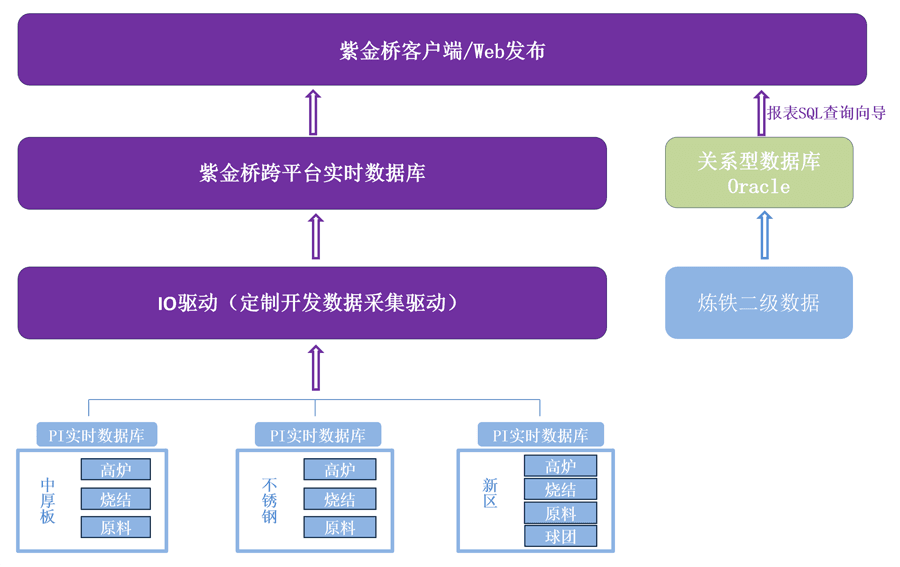 紫金桥客户端/Web发布

报表SQL查询向导

紫金桥跨平台实时数据库

关系型数据库
Oracle

IO驱动（定制开发数据采集驱动）

炼铁二级数据

PI实时数据库
中厚板
高炉
烧结
原料

PI实时数据库
不锈钢
高炉
烧结
原料

PI实时数据库
新区
高炉
烧结
原料
球团